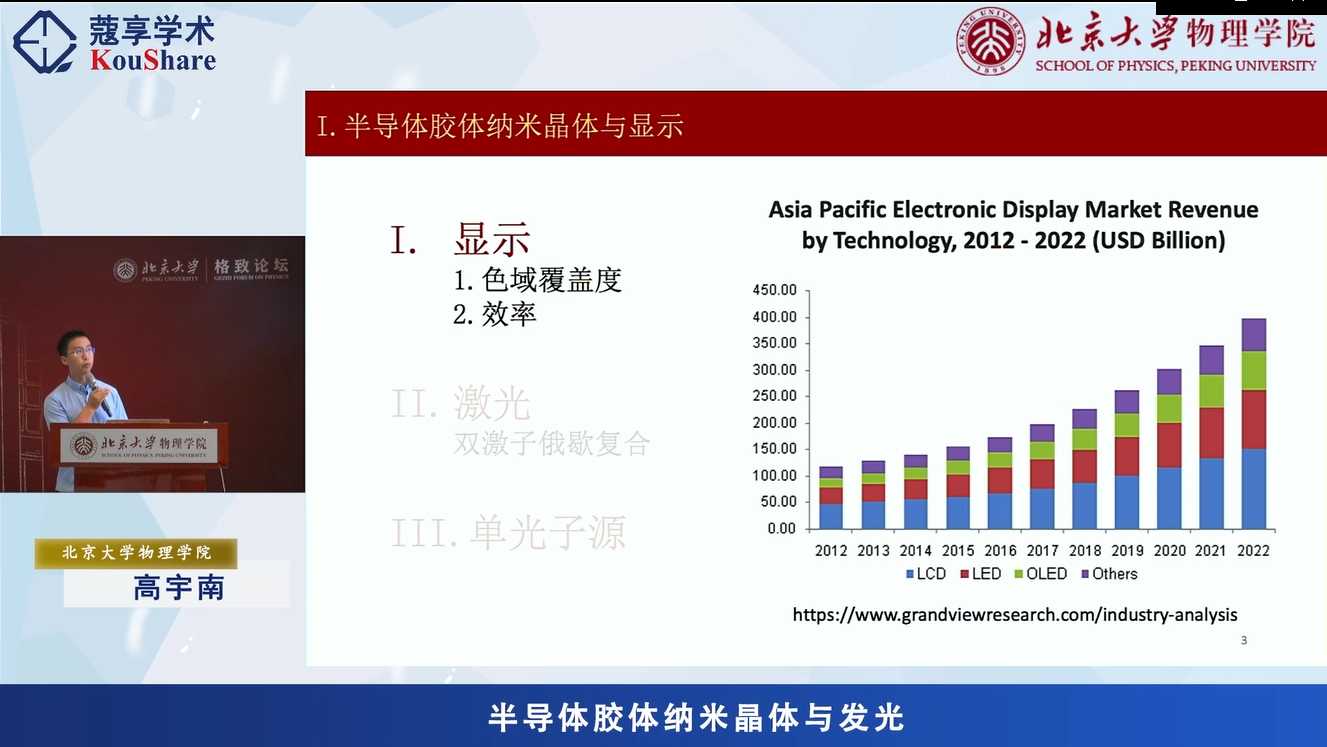 蔻享学术
KouShare

北京大学物理学院
SCHOOL OF PHYSICS, PEKING UNIVERSITY

I. 半导体胶体纳米晶体与显示

I. 显示
1. 色域覆盖度
2. 效率

II. 激光
双激子俄歇复合

III. 单光子源

Asia Pacific Electronic Display Market Revenue by Technology, 2012 - 2022 (USD Billion)

450.00
400.00
350.00
300.00
250.00
200.00
150.00
100.00
50.00
0.00

2012 2013 2014 2015 2016 2017 2018 2019 2020 2021 2022

LCD LED OLED Others

https://www.grandviewresearch.com/industry-analysis

3

北京大学 格致论坛
PEKING UNIVERSITY GEZHI FORUM ON PHYSICS

北京大学物理学院
SCHOOL OF PHYSICS, PEKING UNIVERSITY

北京大学物理学院
高宇南

半导体胶体纳米晶体与发光